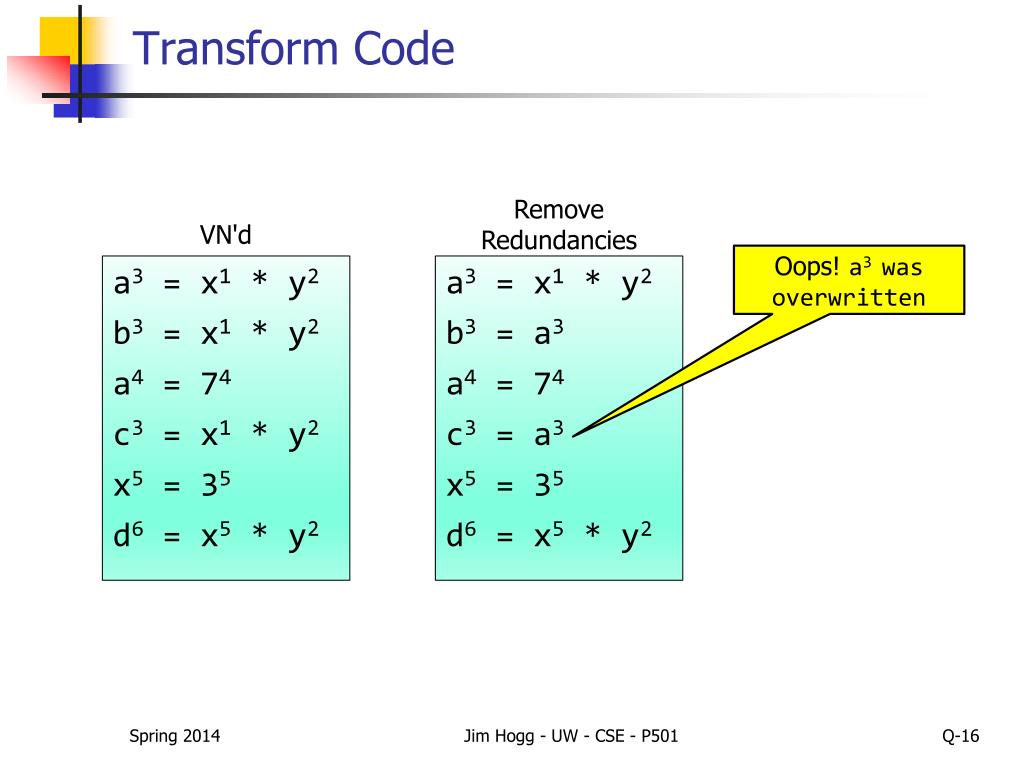 Transform Code

VN'd

$a^3 = x^1 * y^2$
$b^3 = x^1 * y^2$
$a^4 = 7^4$
$c^3 = x^1 * y^2$
$x^5 = 3^5$
$d^6 = x^5 * y^2$

Remove Redundancies

$a^3 = x^1 * y^2$
$b^3 = a^3$
$a^4 = 7^4$
$c^3 = a^3$
$x^5 = 3^5$
$d^6 = x^5 * y^2$

Oops! $a^3$ was overwritten

Spring 2014

Jim Hogg - UW - CSE - P501

Q-16